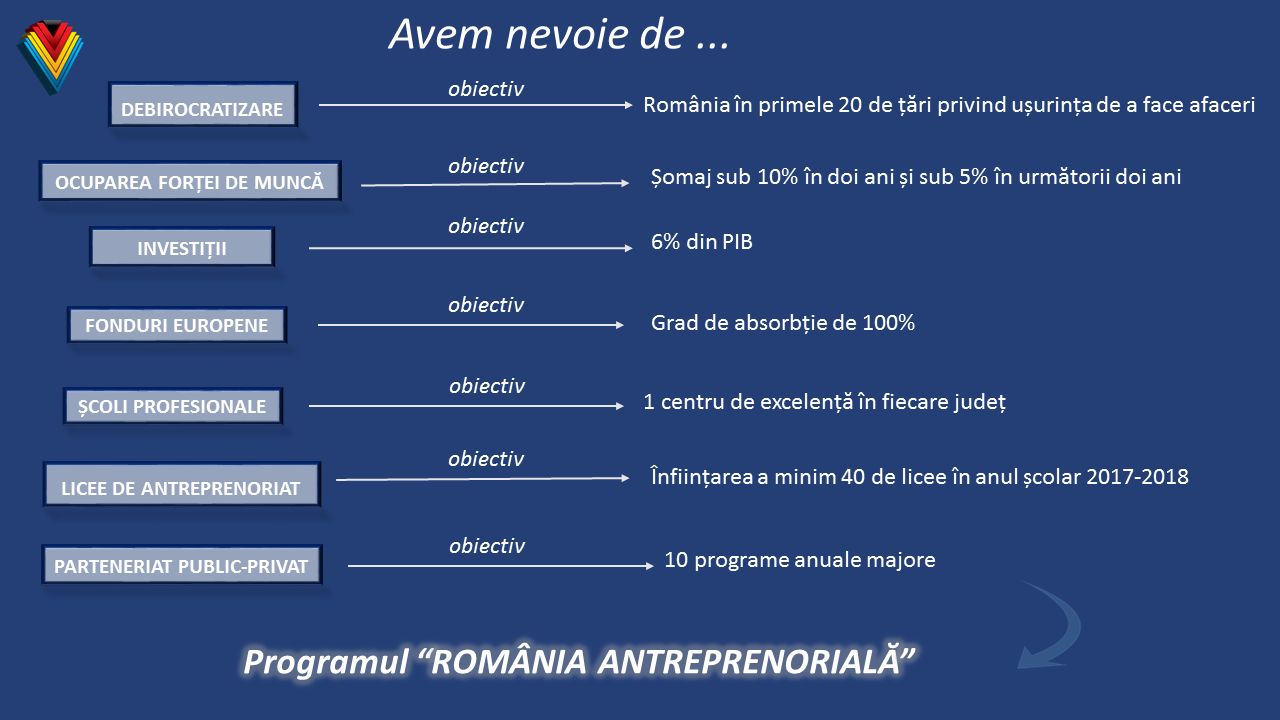 Avem nevoie de ...

DEBIROCRATIZARE

obiectiv

România în primele 20 de țări privind ușurința de a face afaceri

OCUPAREA FORȚEI DE MUNCĂ

obiectiv

Șomaj sub 10% în doi ani și sub 5% în următorii doi ani

INVESTIȚII

obiectiv

6% din PIB

FONDURI EUROPENE

obiectiv

Grad de absorbție de 100%

ȘCOLI PROFESIONALE

obiectiv

1 centru de excelență în fiecare județ

LICEE DE ANTREPRENORIAT

obiectiv

Înființarea a minim 40 de licee în anul școlar 2017-2018

PARTENERIAT PUBLIC-PRIVAT

obiectiv

10 programe anuale majore

Programul “ROMÂNIA ANTREPRENORIALĂ”